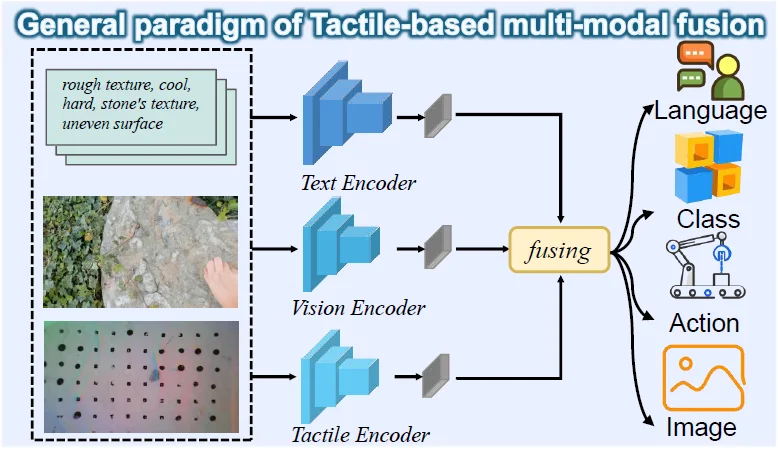 General paradigm of Tactile-based multi-modal fusion

rough texture, cool, hard, stone's texture, uneven surface

Text Encoder

Vision Encoder

Tactile Encoder

fusing

Language

Class

Action

Image